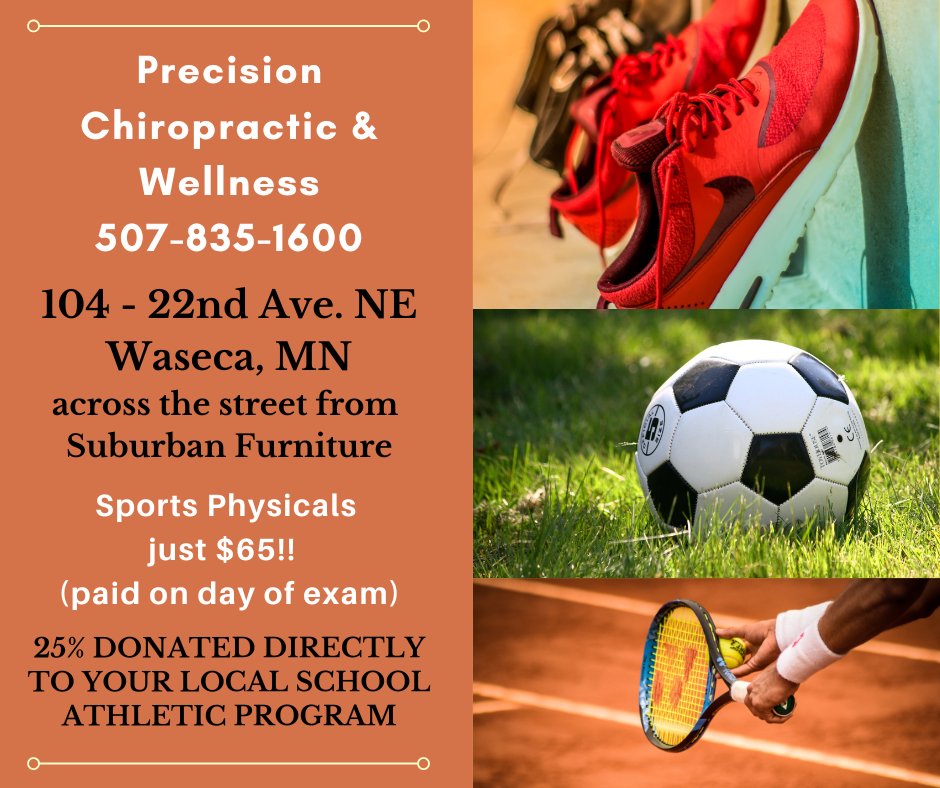 Precision Chiropractic & Wellness
507-835-1600

104 - 22nd Ave. NE
Waseca, MN
across the street from Suburban Furniture

Sports Physicals just $65!!
(paid on day of exam)

25% DONATED DIRECTLY TO YOUR LOCAL SCHOOL ATHLETIC PROGRAM